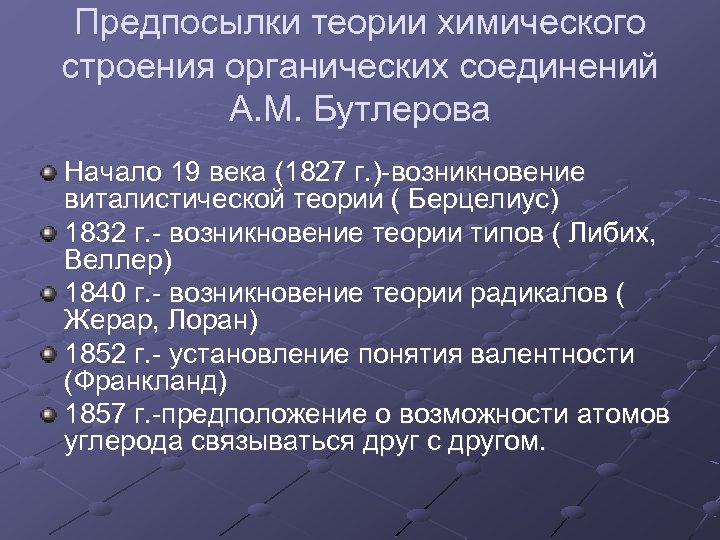 Предпосылки теории химического строения органических соединений А.М. Бутлерова

Начало 19 века (1827 г.)-возникновение виталистической теории ( Берцелиус)

1832 г.- возникновение теории типов ( Либих, Веллер)

1840 г.- возникновение теории радикалов ( Жерар, Лоран)

1852 г.- установление понятия валентности (Франкланд)

1857 г.-предположение о возможности атомов углерода связываться друг с другом.